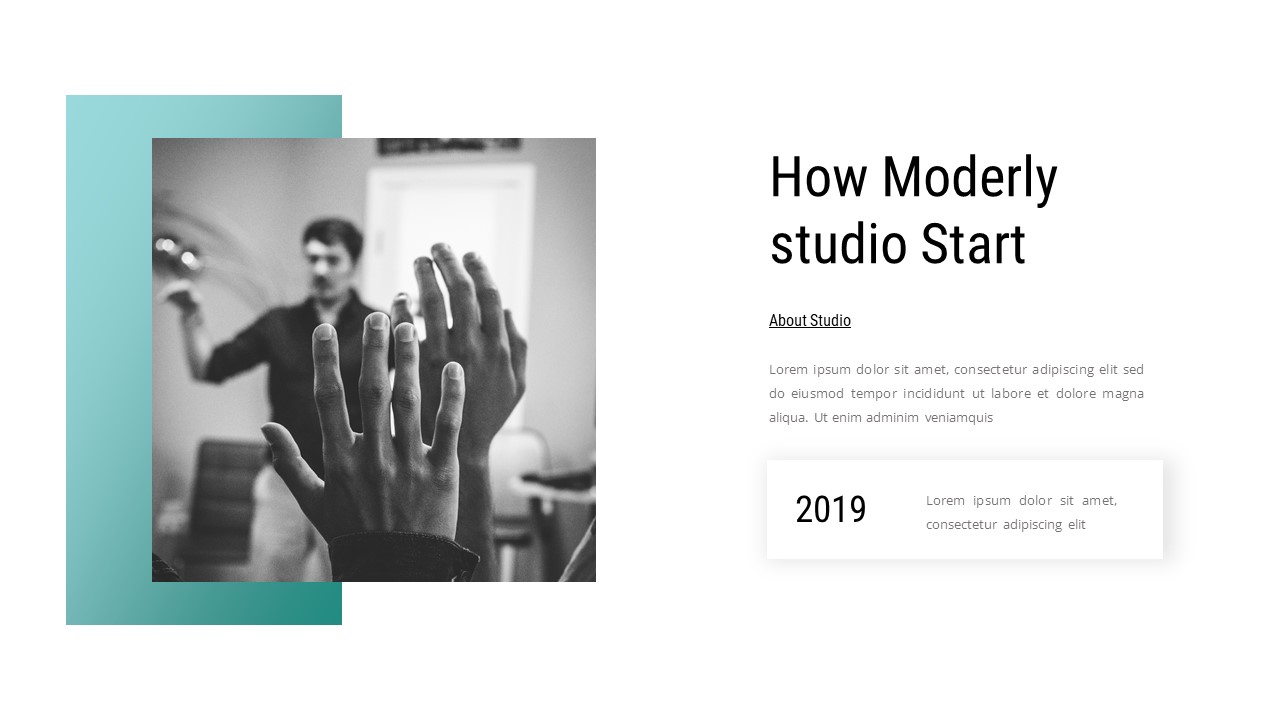 How Moderly studio Start

About Studio

Lorem ipsum dolor sit amet, consectetur adipiscing elit sed do eiusmod tempor incididunt ut labore et dolore magna aliqua. Ut enim adminim veniamquis

2019

Lorem ipsum dolor sit amet, consectetur adipiscing elit